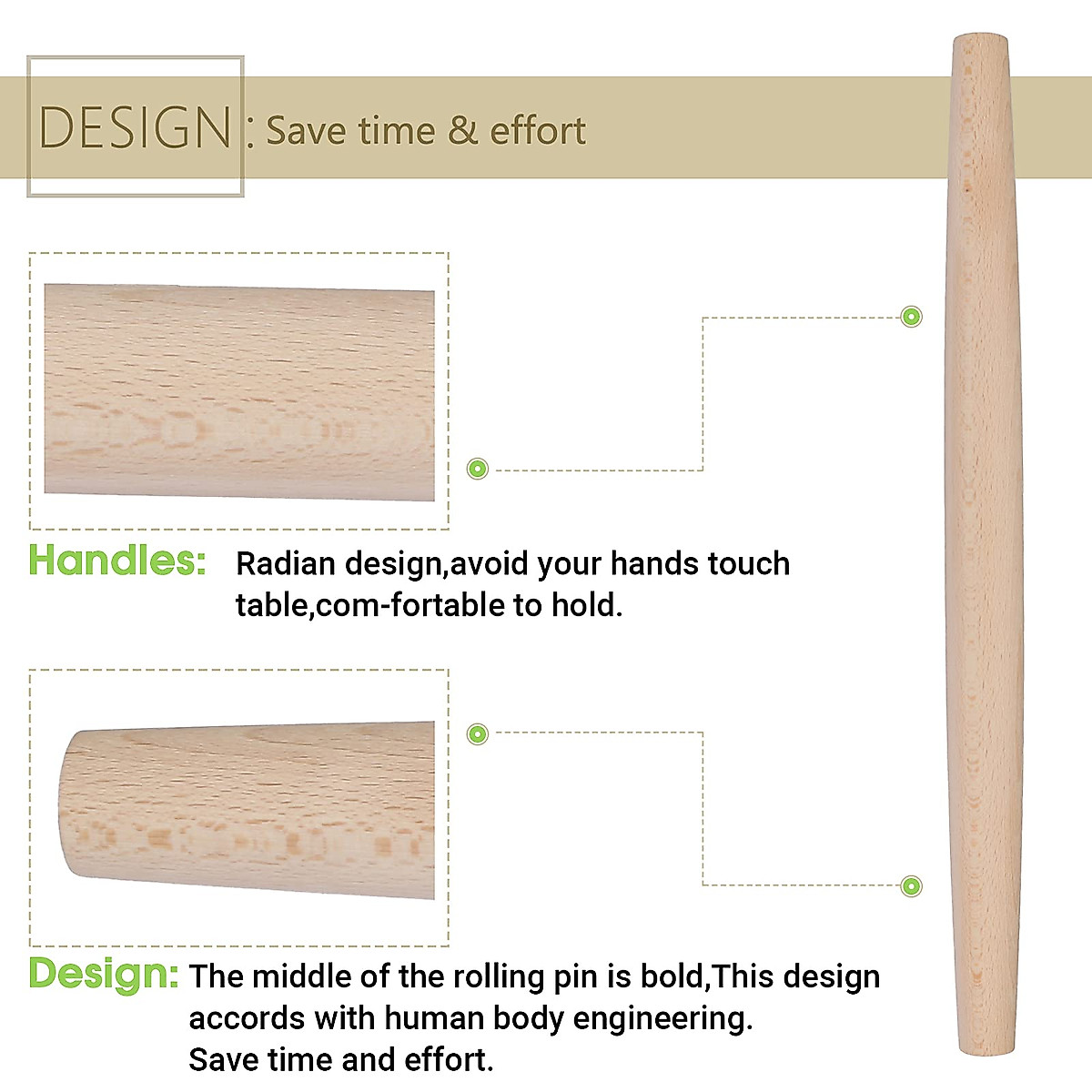 DESIGN : Save time & effort

Handles: Radian design,avoid your hands touch table,com-fortable to hold.

Design: The middle of the rolling pin is bold,This design accords with human body engineering. Save time and effort.